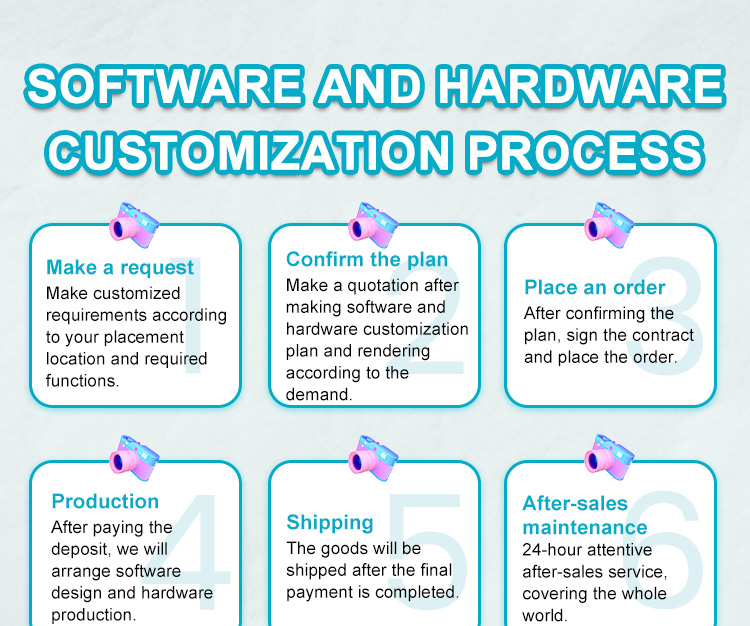 SOFTWARE AND HARDWARE CUSTOMIZATION PROCESS

1
Make a request
Make customized requirements according to your placement location and required functions.

2
Confirm the plan
Make a quotation after making software and hardware customization plan and rendering according to the demand.

3
Place an order
After confirming the plan, sign the contract and place the order.

4
Production
After paying the deposit, we will arrange software design and hardware production.

5
Shipping
The goods will be shipped after the final payment is completed.

6
After-sales maintenance
24-hour attentive after-sales service, covering the whole world.